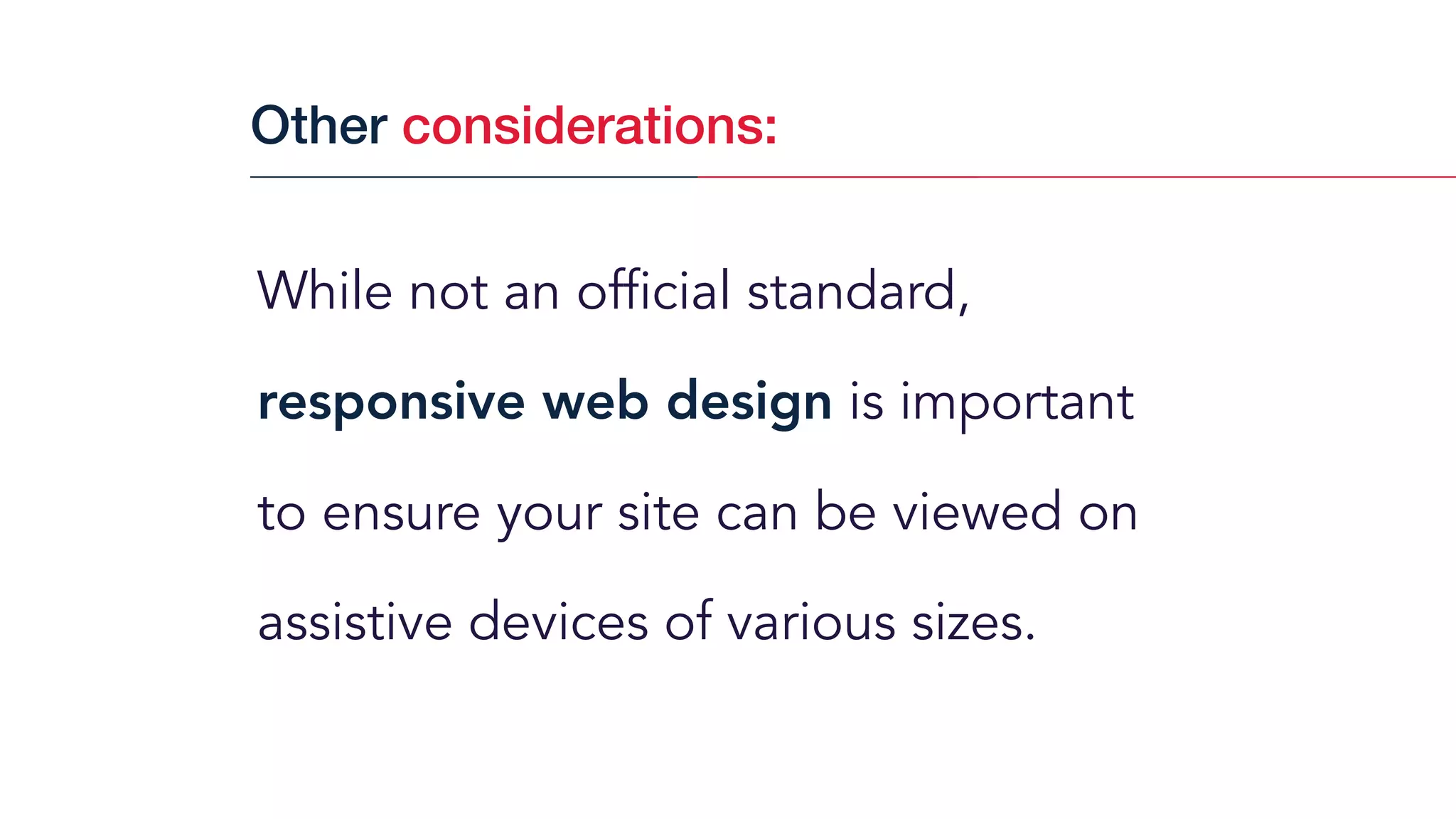 Other considerations:

While not an official standard, responsive web design is important to ensure your site can be viewed on assistive devices of various sizes.